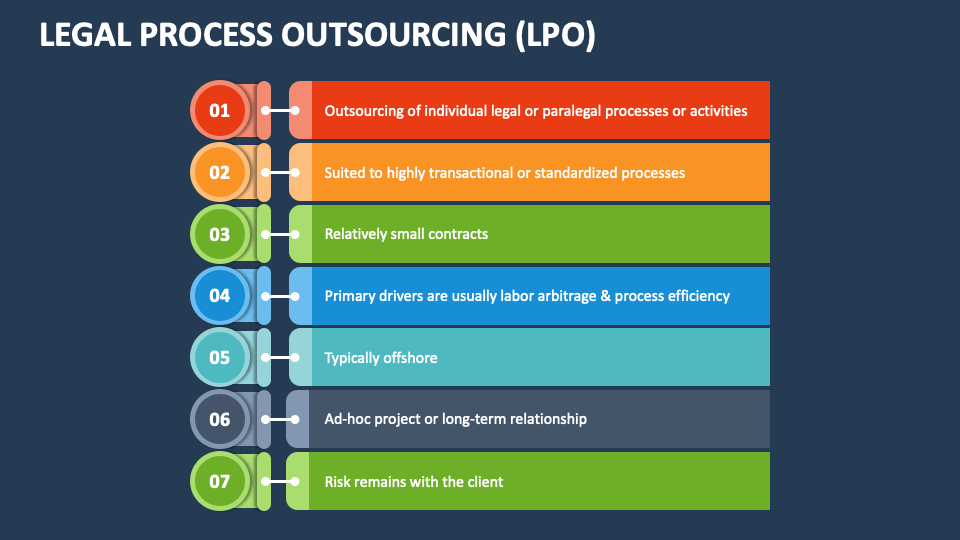 LEGAL PROCESS OUTSOURCING (LPO)

01 Outsourcing of individual legal or paralegal processes or activities

02 Suited to highly transactional or standardized processes

03 Relatively small contracts

04 Primary drivers are usually labor arbitrage & process efficiency

05 Typically offshore

06 Ad-hoc project or long-term relationship

07 Risk remains with the client